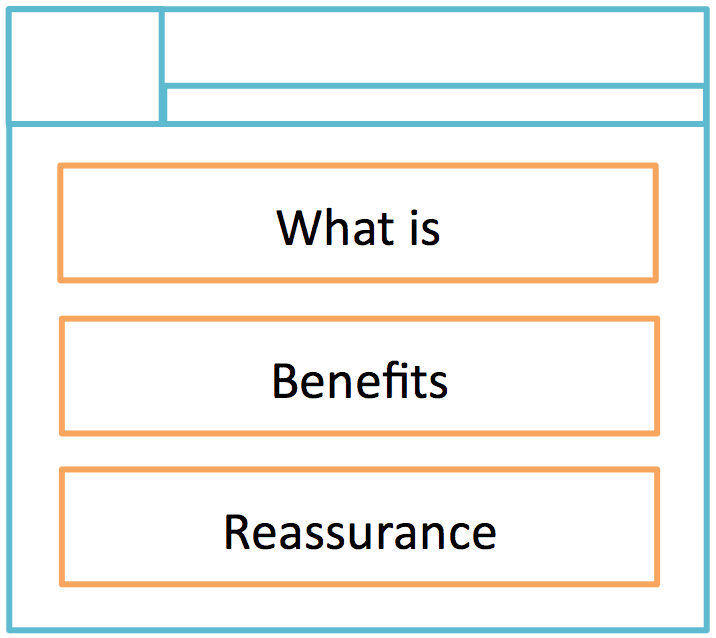 What is

Benefits

Reassurance